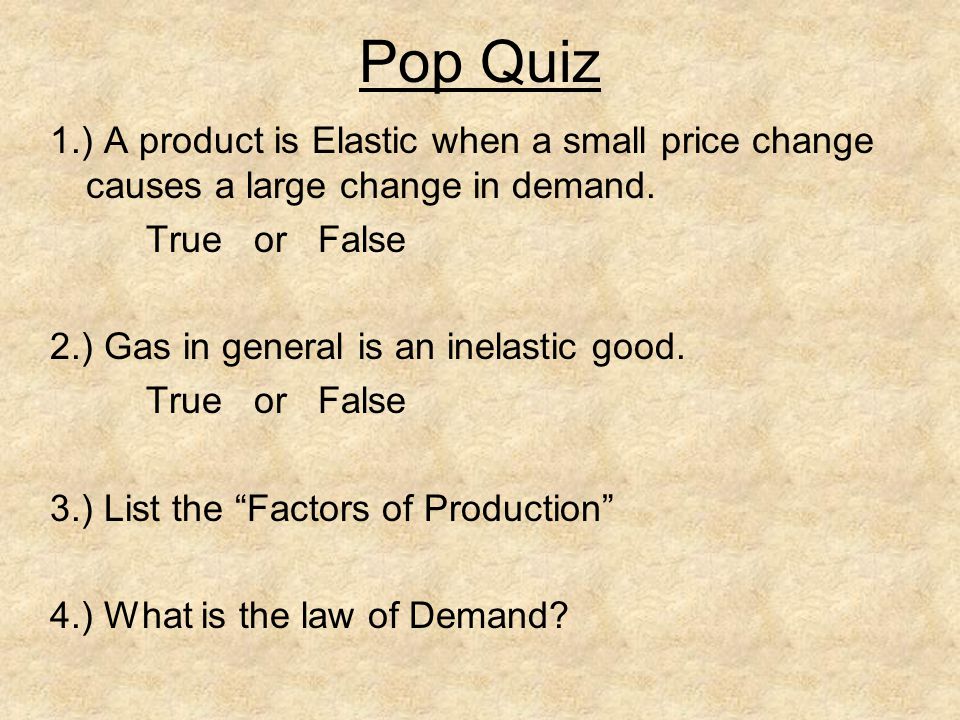 Pop Quiz

1.) A product is Elastic when a small price change causes a large change in demand.

True or False

2.) Gas in general is an inelastic good.

True or False

3.) List the “Factors of Production”

4.) What is the law of Demand?